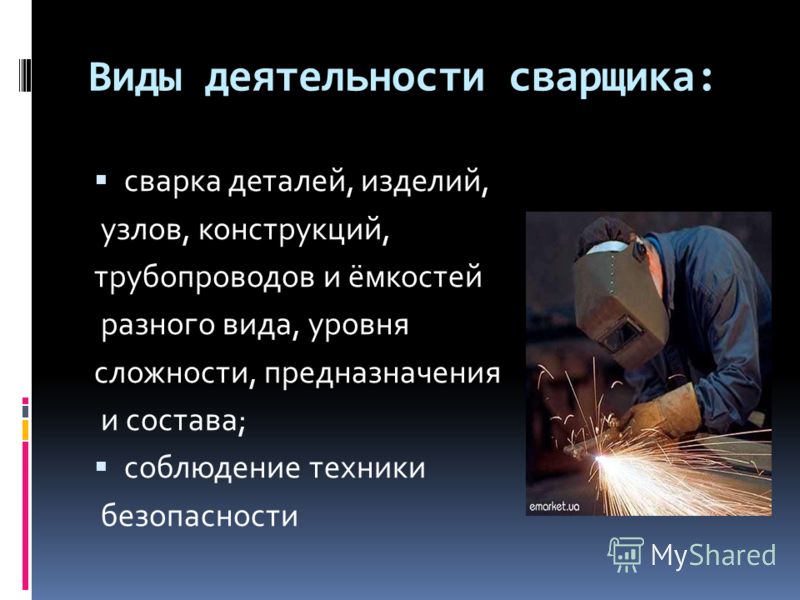 Виды деятельности сварщика:

▪ сварка деталей, изделий, узлов, конструкций, трубопроводов и ёмкостей разного вида, уровня сложности, предназначения и состава;
▪ соблюдение техники безопасности

emarket.ua

MyShared